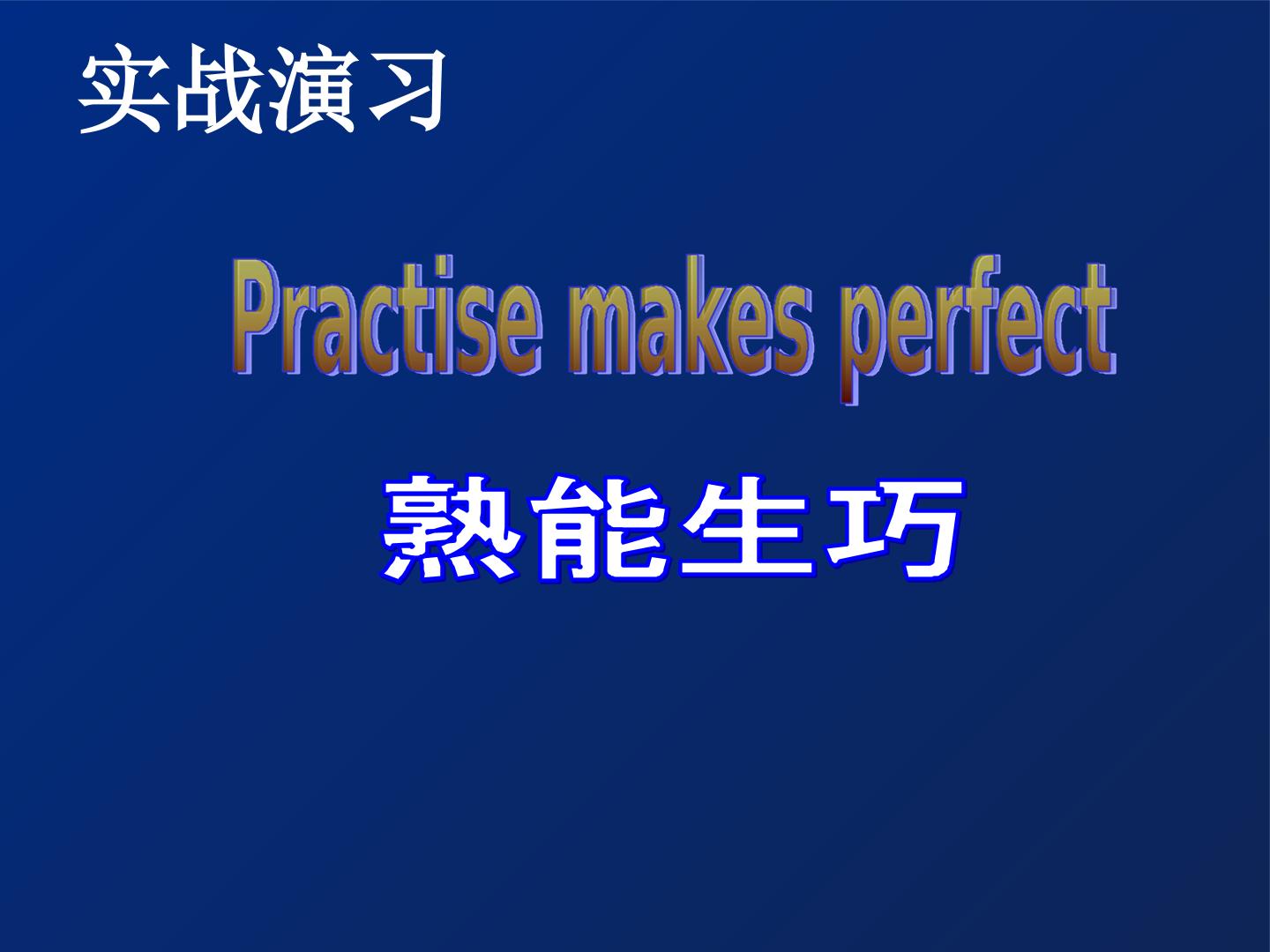 实战演习

Practise makes perfect

熟能生巧